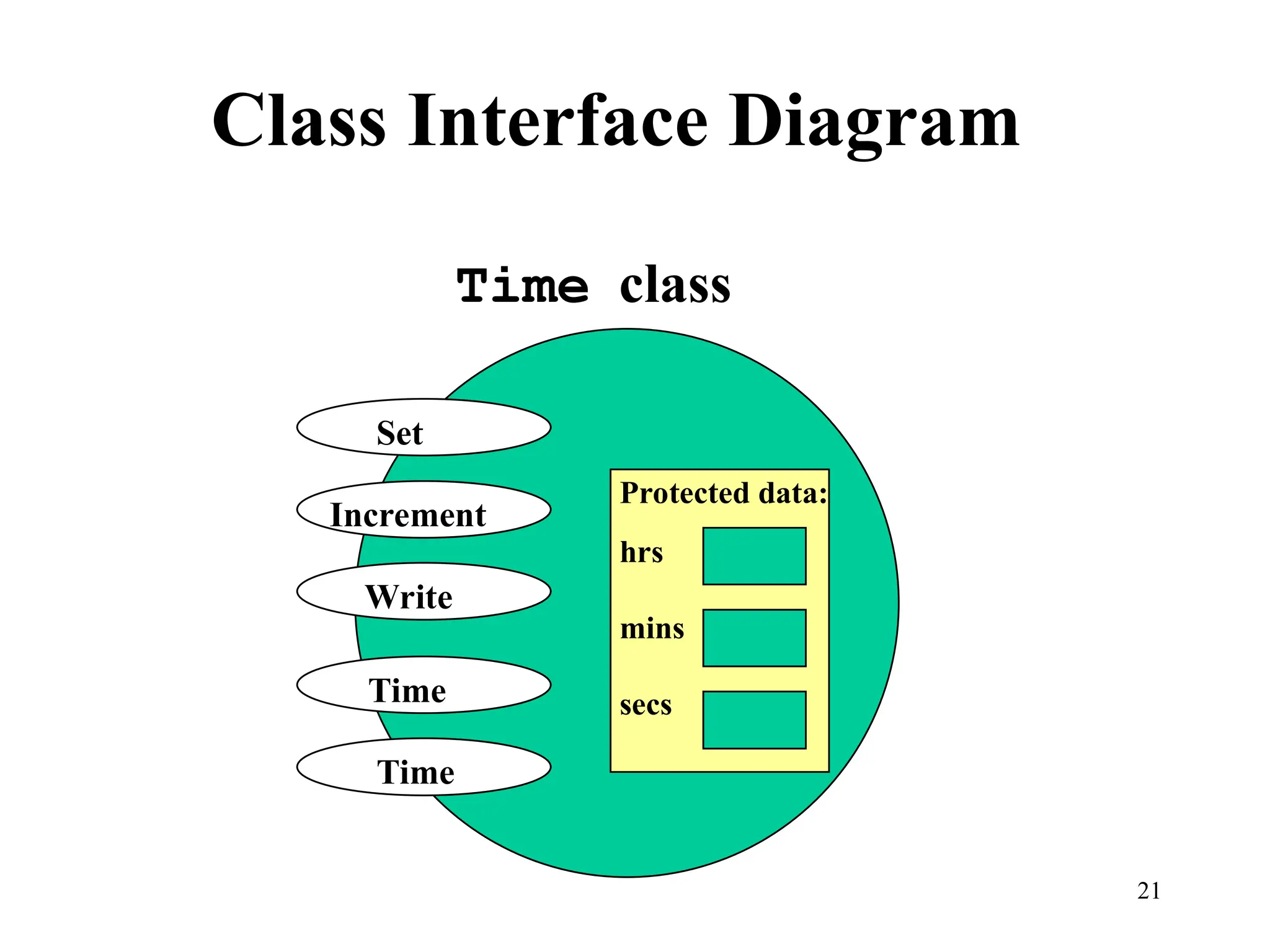 Class Interface Diagram

Time class

Set

Increment

Write

Time

Time

Protected data:

hrs

mins

secs

21